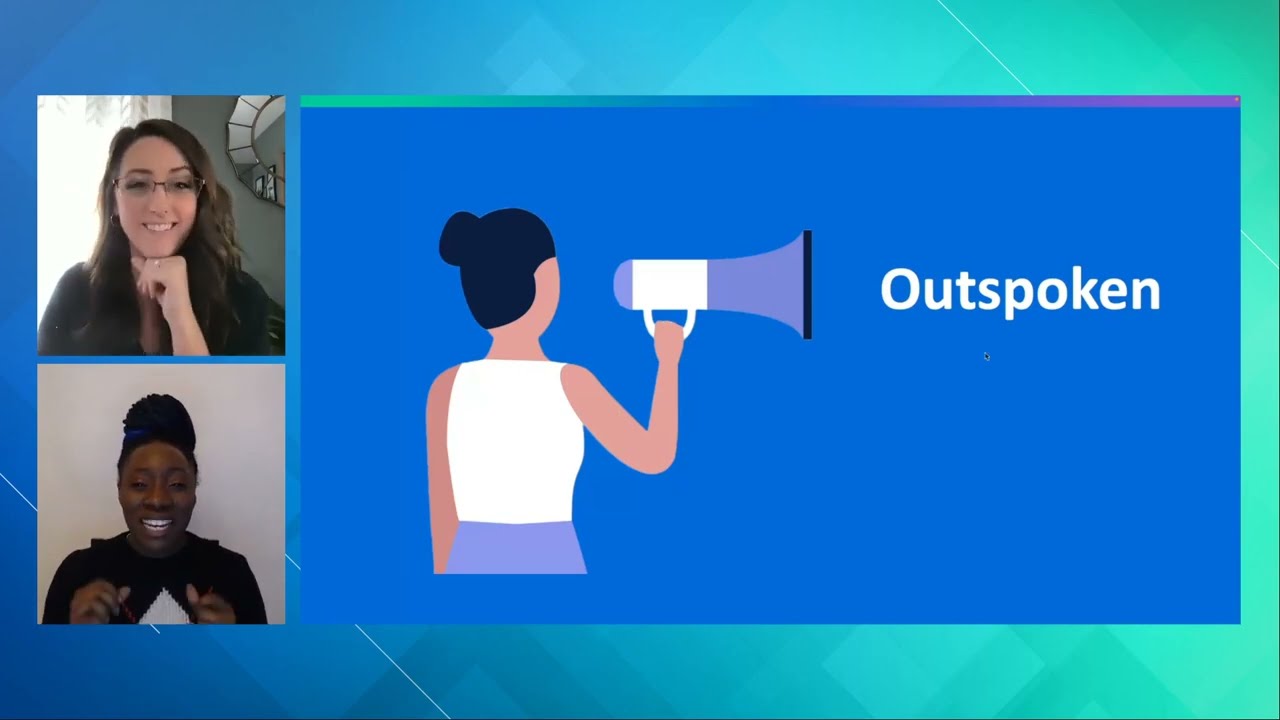 Outspoken